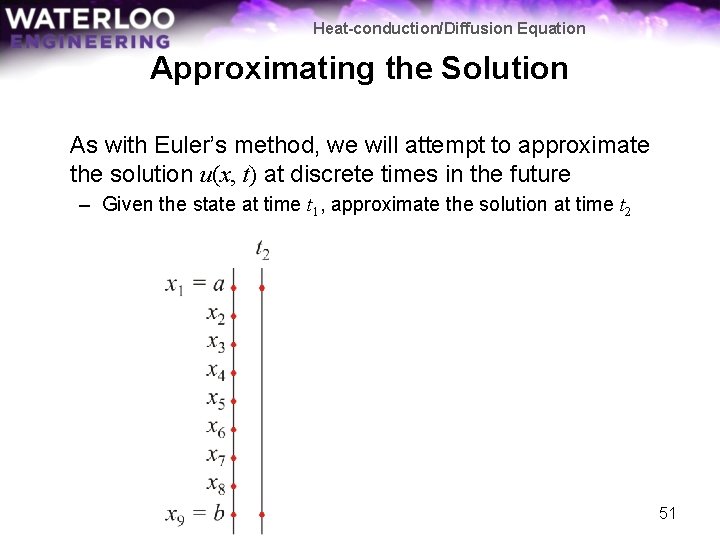 WATERLOO
ENGINEERING

Heat-conduction/Diffusion Equation

Approximating the Solution

As with Euler's method, we will attempt to approximate the solution $u(x, t)$ at discrete times in the future

– Given the state at time $t_1$, approximate the solution at time $t_2$

$t_2$

$x_1 = a$
$x_2$
$x_3$
$x_4$
$x_5$
$x_6$
$x_7$
$x_8$
$x_9 = b$

51